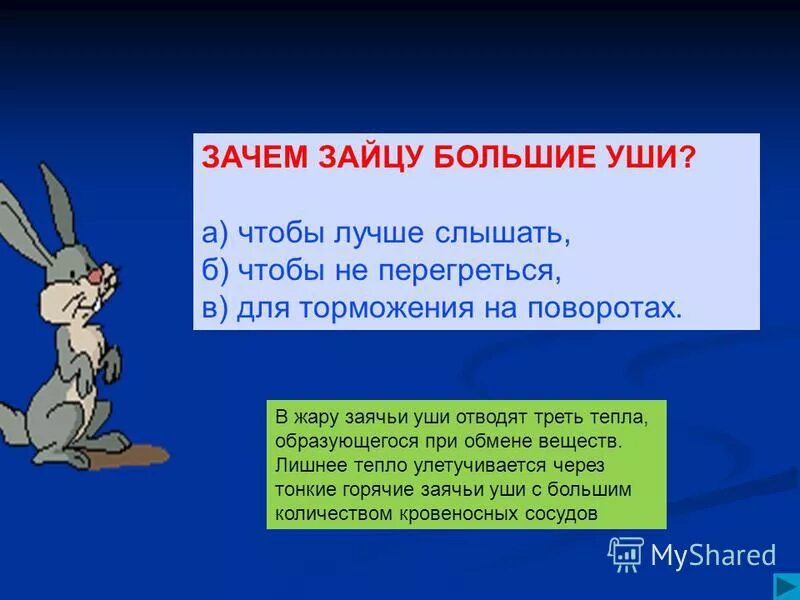 ЗАЧЕМ ЗАЙЦУ БОЛЬШИЕ УШИ?

а) чтобы лучше слышать,
б) чтобы не перегреться,
в) для торможения на поворотах.

В жару заячьи уши отводят треть тепла, образующегося при обмене веществ. Лишнее тепло улетучивается через тонкие горячие заячьи уши с большим количеством кровеносных сосудов

MyShared